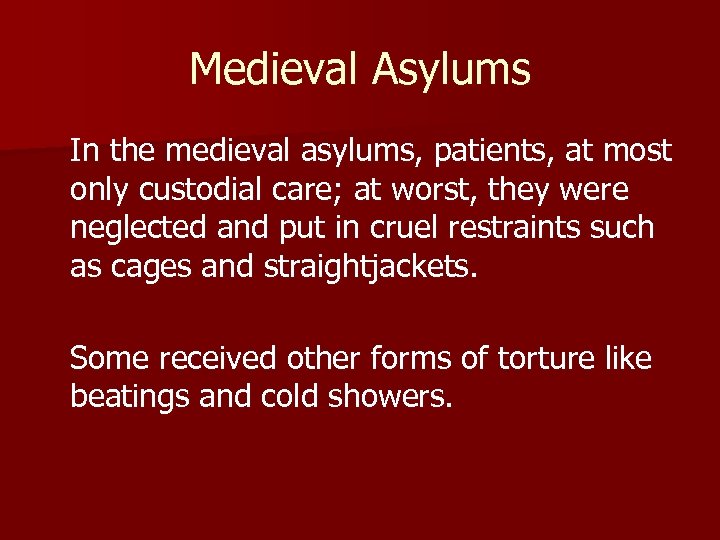 Medieval Asylums

In the medieval asylums, patients, at most only custodial care; at worst, they were neglected and put in cruel restraints such as cages and straightjackets.

Some received other forms of torture like beatings and cold showers.